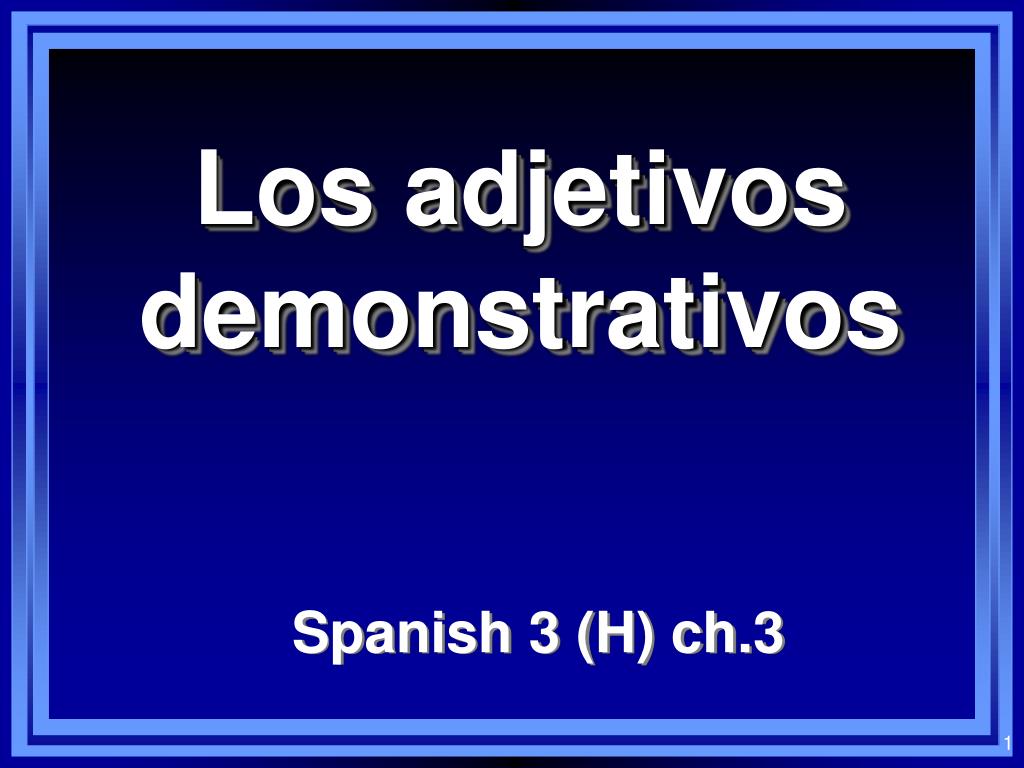 Los adjetivos demonstrativos

Spanish 3 (H) ch.3

1